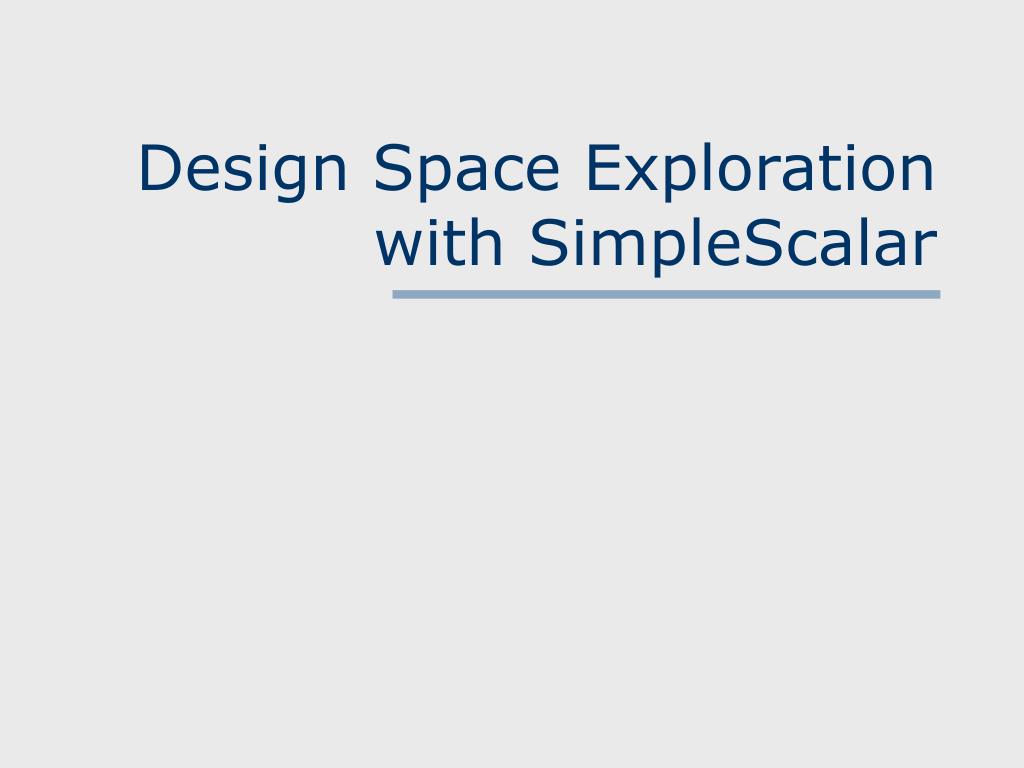 Design Space Exploration with SimpleScalar